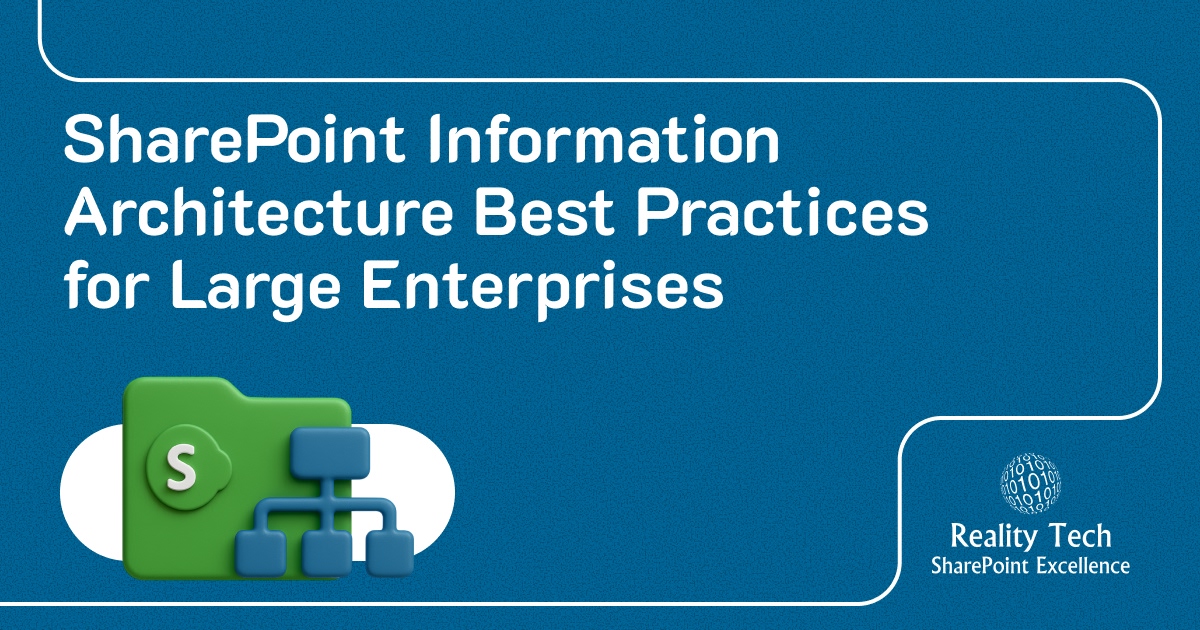 SharePoint Information Architecture Best Practices for Large Enterprises

S

Reality Tech
SharePoint Excellence